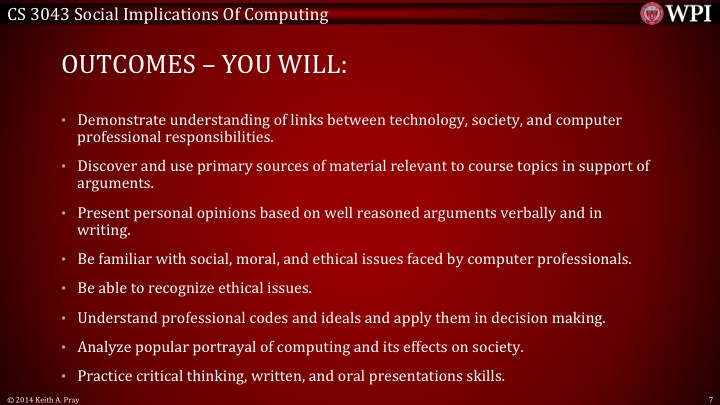 CS 3043 Social Implications Of Computing

WPI

OUTCOMES – YOU WILL:

• Demonstrate understanding of links between technology, society, and computer professional responsibilities.

• Discover and use primary sources of material relevant to course topics in support of arguments.

• Present personal opinions based on well reasoned arguments verbally and in writing.

• Be familiar with social, moral, and ethical issues faced by computer professionals.

• Be able to recognize ethical issues.

• Understand professional codes and ideals and apply them in decision making.

• Analyze popular portrayal of computing and its effects on society.

• Practice critical thinking, written, and oral presentations skills.

© 2014 Keith A. Pray

7